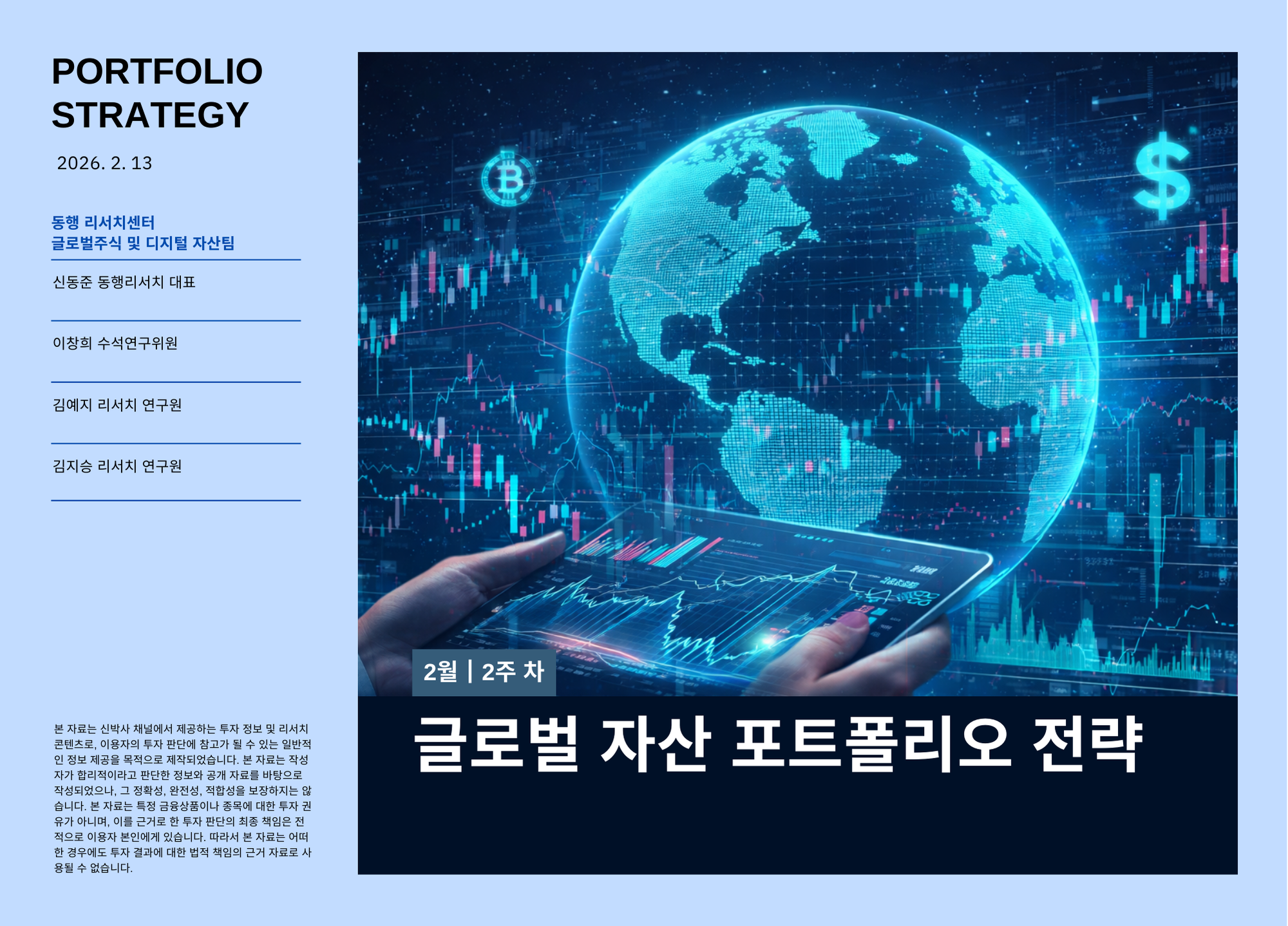 PORTFOLIO STRATEGY

2026. 2. 13

동행 리서치센터
글로벌주식 및 디지털 자산팀

신동준 동행리서치 대표

이창희 수석연구위원

김예지 리서치 연구원

김지승 리서치 연구원

본 자료는 신박사 채널에서 제공하는 투자 정보 및 리서치 콘텐츠로, 이용자의 투자 판단에 참고가 될 수 있는 일반적인 정보 제공을 목적으로 제작되었습니다. 본 자료는 작성자가 합리적이라고 판단한 정보와 공개 자료를 바탕으로 작성되었으나, 그 정확성, 완전성, 적합성을 보장하지는 않습니다. 본 자료는 특정 금융상품이나 종목에 대한 투자 권유가 아니며, 이를 근거로 한 투자 판단의 최종 책임은 전적으로 이용자 본인에게 있습니다. 따라서 본 자료는 어떠한 경우에도 투자 결과에 대한 법적 책임의 근거 자료로 사용될 수 없습니다.

2월 | 2주 차

글로벌 자산 포트폴리오 전략